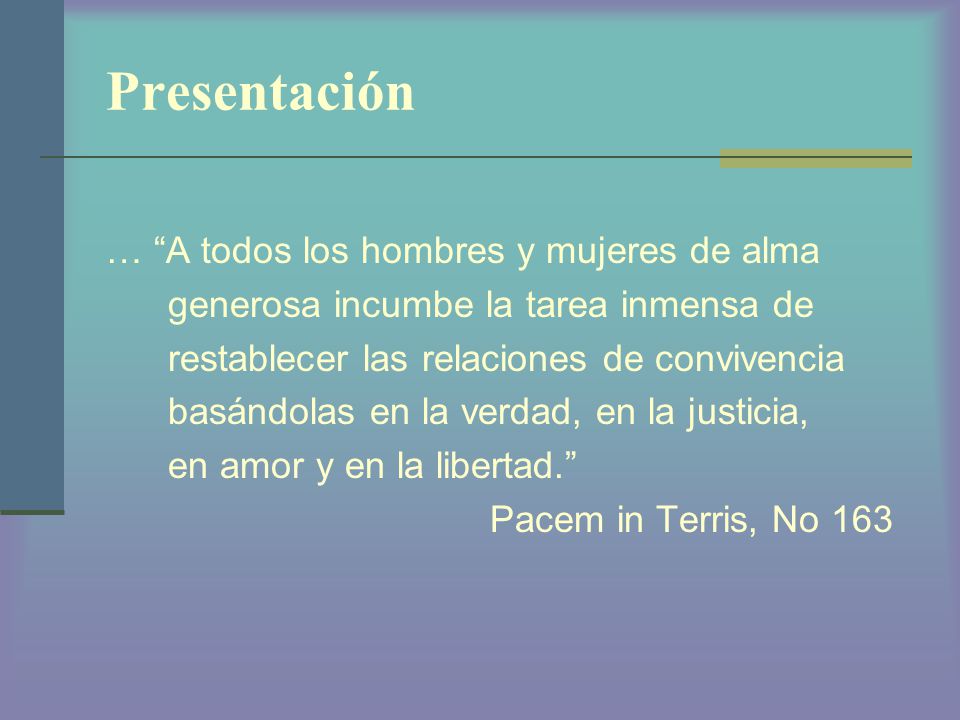 Presentación

… “A todos los hombres y mujeres de alma generosa incumbe la tarea inmensa de restablecer las relaciones de convivencia basándolas en la verdad, en la justicia, en amor y en la libertad.”

Pacem in Terris, No 163